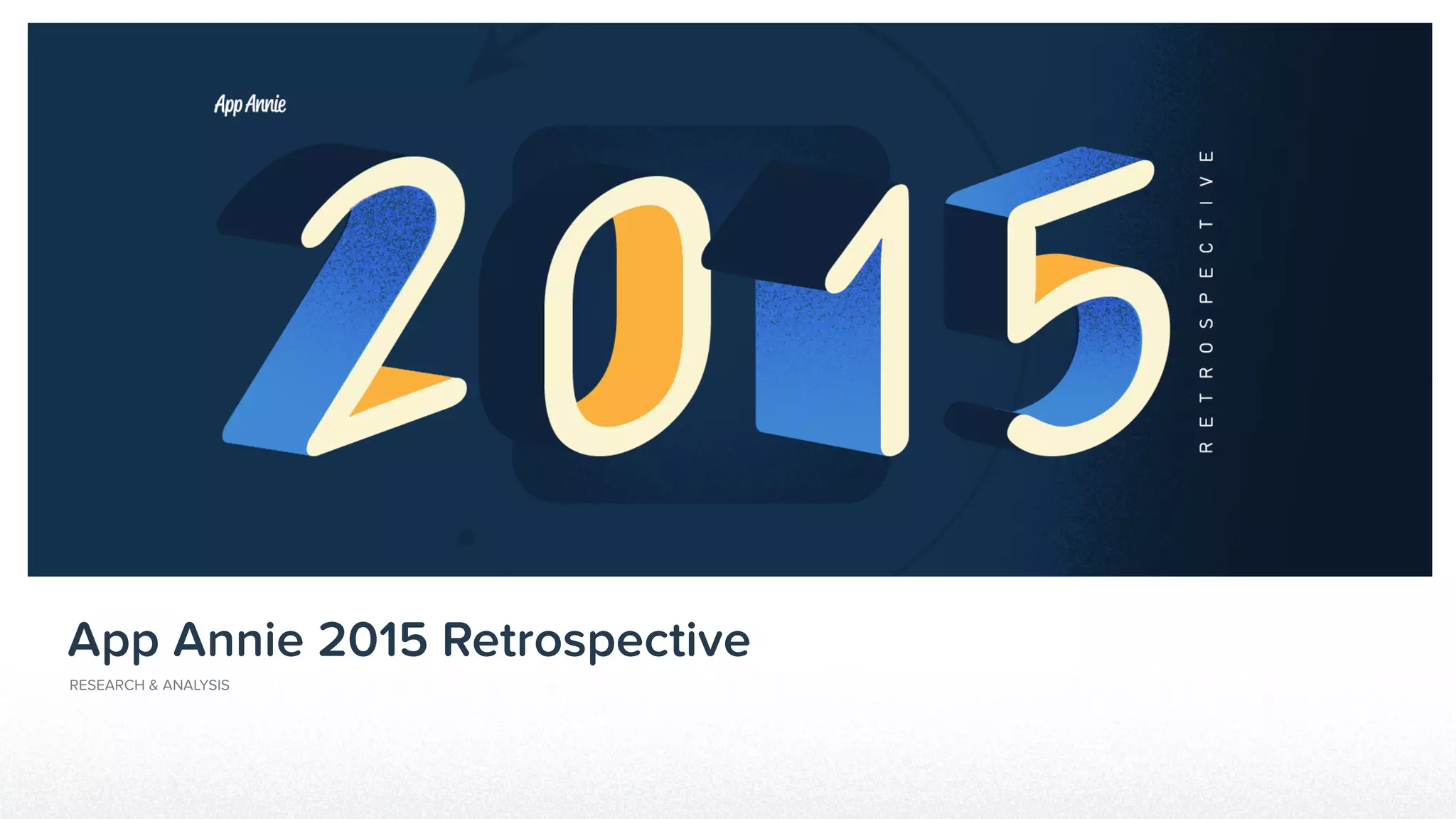 App Annie

2015

RETROSPECTIVE

App Annie 2015 Retrospective

RESEARCH & ANALYSIS